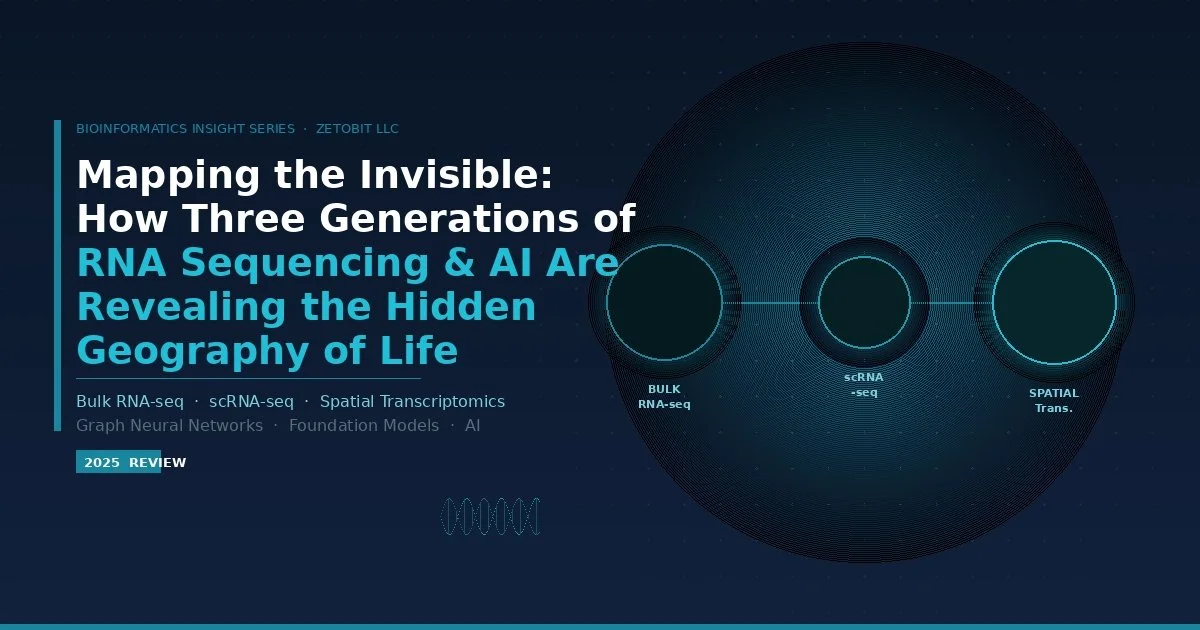 BIOINFORMATICS INSIGHT SERIES · ZETOBIT LLC

Mapping the Invisible: How Three Generations of RNA Sequencing & AI Are Revealing the Hidden Geography of Life

Bulk RNA-seq · scRNA-seq · Spatial Transcriptomics
Graph Neural Networks · Foundation Models · AI

2025 REVIEW

BULK RNA-seq

scRNA -seq

SPATIAL Trans.